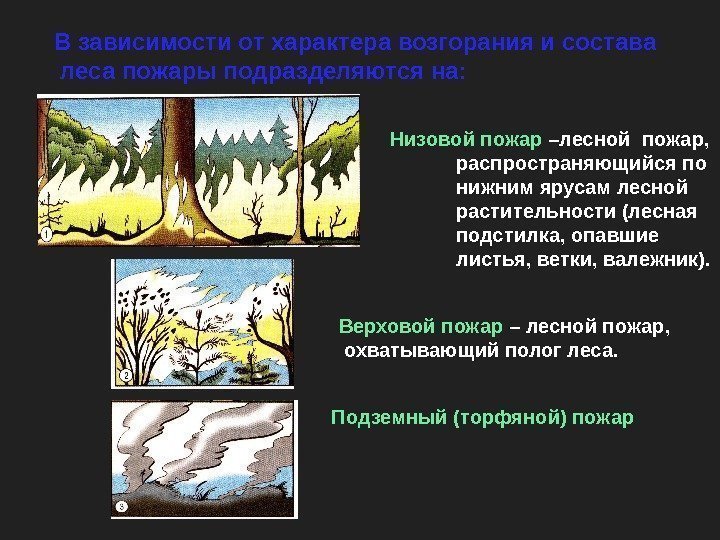 В зависимости от характера возгорания и состава леса пожары подразделяются на:

1

Низовой пожар –лесной пожар, распространяющийся по нижним ярусам лесной растительности (лесная подстилка, опавшие листья, ветки, валежник).

2

Верховой пожар – лесной пожар, охватывающий полог леса.

3

Подземный (торфяной) пожар